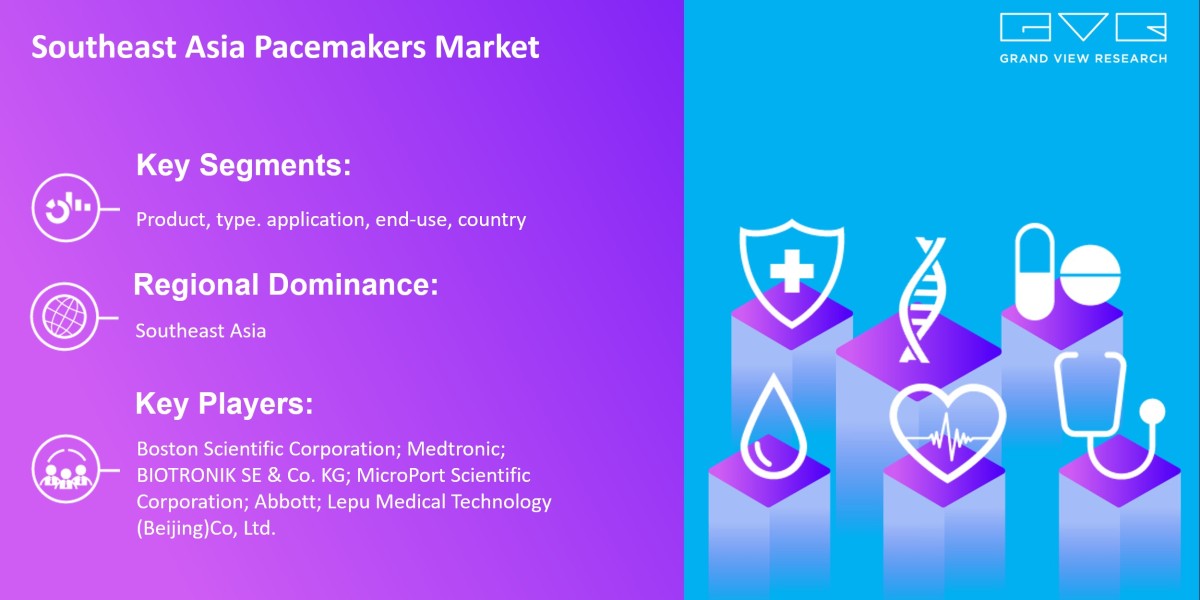 Southeast Asia Pacemakers Market

GVR
GRAND VIEW RESEARCH

Key Segments:

Product, type. application, end-use, country

Regional Dominance:

Southeast Asia

Key Players:

Boston Scientific Corporation; Medtronic; BIOTRONIK SE & Co. KG; MicroPort Scientific Corporation; Abbott; Lepu Medical Technology (Beijing)Co, Ltd.